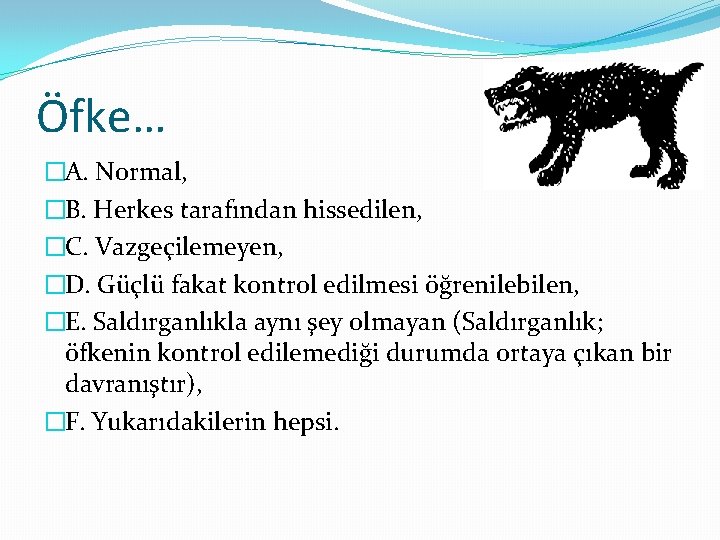 Öfke…

A. Normal,

B. Herkes tarafından hissedilen,

C. Vazgeçilemeyen,

D. Güçlü fakat kontrol edilmesi öğrenilebilen,

E. Saldırganlıkla aynı şey olmayan (Saldırganlık; öfkenin kontrol edilemediği durumda ortaya çıkan bir davranıştır),

F. Yukarıdakilerin hepsi.